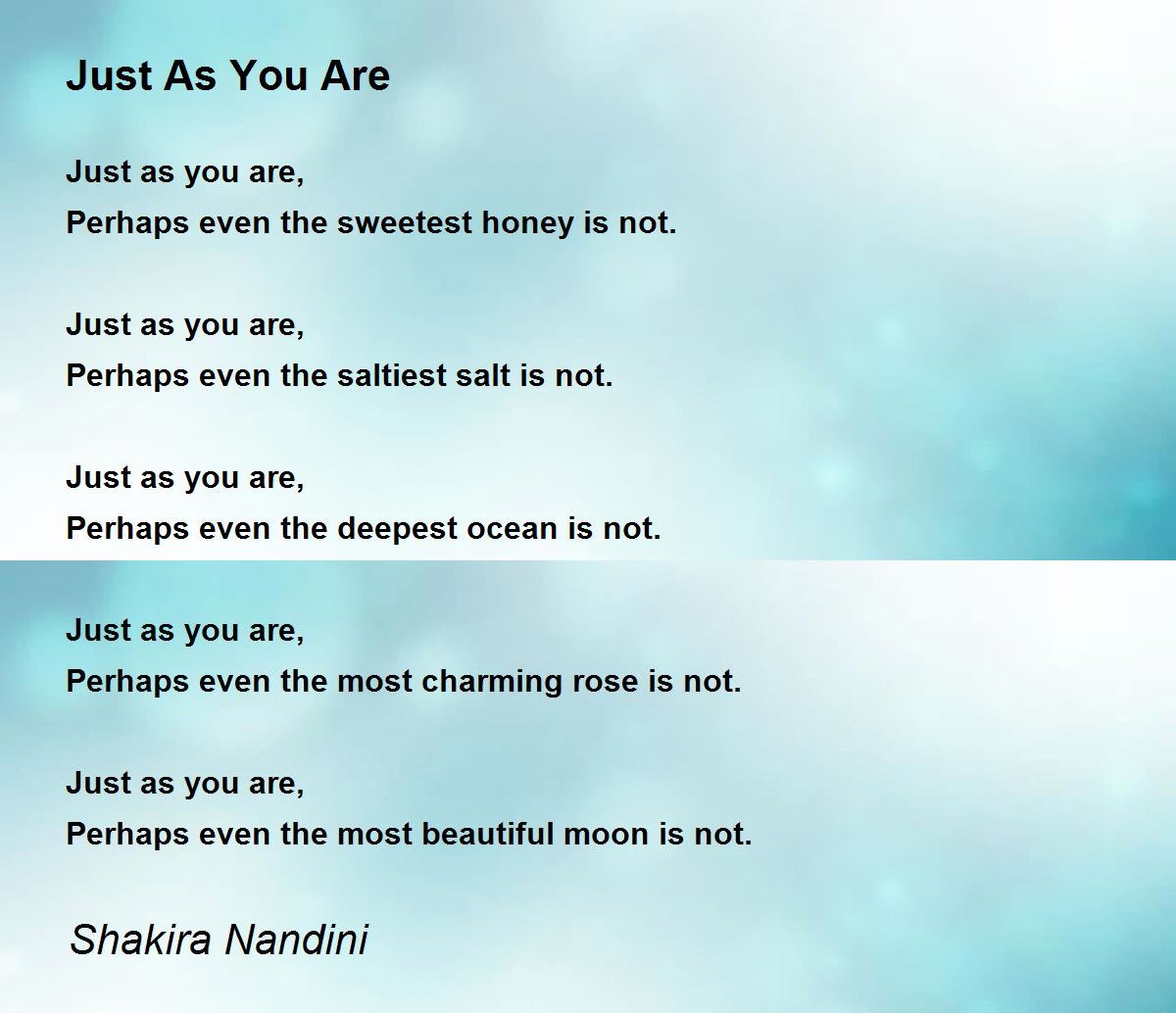 Just As You Are

Just as you are,
Perhaps even the sweetest honey is not.

Just as you are,
Perhaps even the saltiest salt is not.

Just as you are,
Perhaps even the deepest ocean is not.

Just as you are,
Perhaps even the most charming rose is not.

Just as you are,
Perhaps even the most beautiful moon is not.

Shakira Nandini